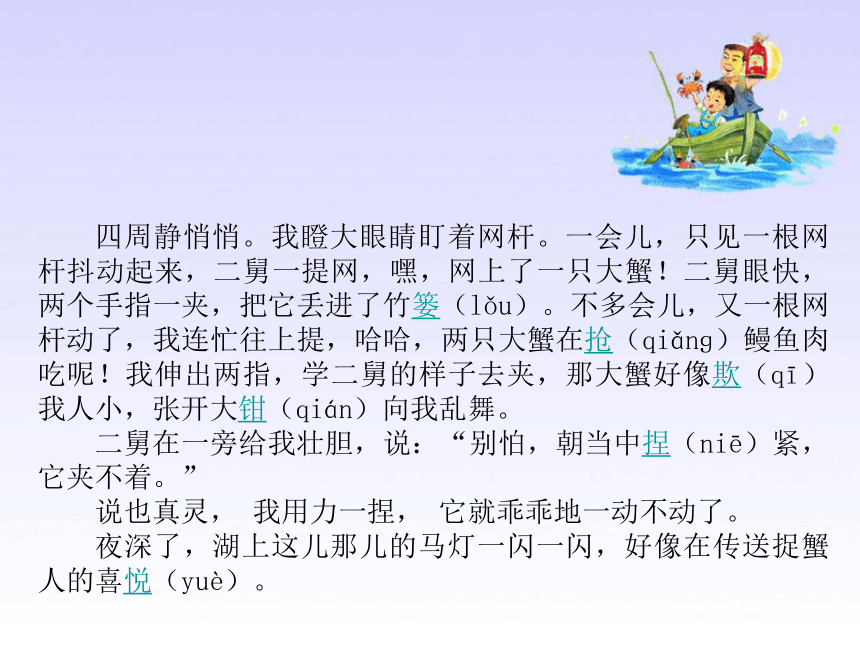 四周静悄悄。我瞪大眼睛盯着网杆。一会儿，只见一根网杆抖动起来，二舅一提网，嘿，网上了一只大蟹！二舅眼快，两个手指一夹，把它丢进了竹篓（lǒu）。不多会儿，又一根网杆动了，我连忙往上提，哈哈，两只大蟹在抢（qiǎng）鳗鱼肉吃呢！我伸出两指，学二舅的样子去夹，那大蟹好像欺（qī）我人小，张开大钳（qián）向我乱舞。

二舅在一旁给我壮胆，说：“别怕，朝当中捏（niē）紧，它夹不着。”

说也真灵， 我用力一捏， 它就乖乖地一动不动了。

夜深了，湖上这儿那儿的马灯一闪一闪，好像在传送捉蟹人的喜悦（yuè）。